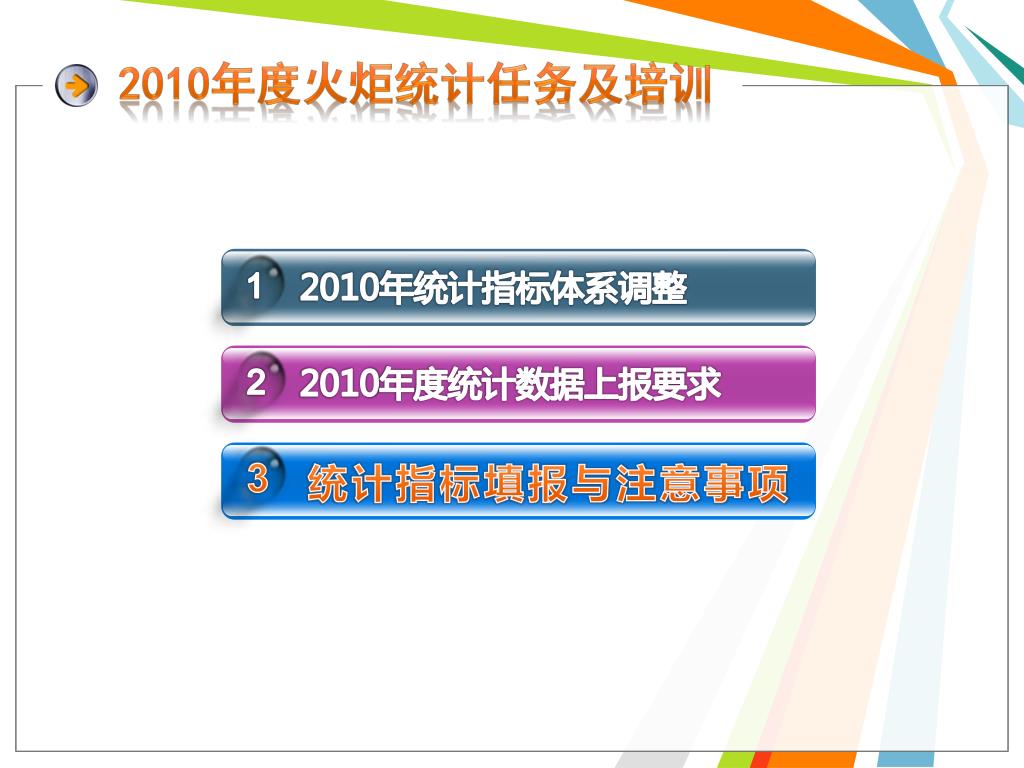 2010年度火炬统计任务及培训

1 2010年统计指标体系调整

2 2010年度统计数据上报要求

3 统计指标填报与注意事项